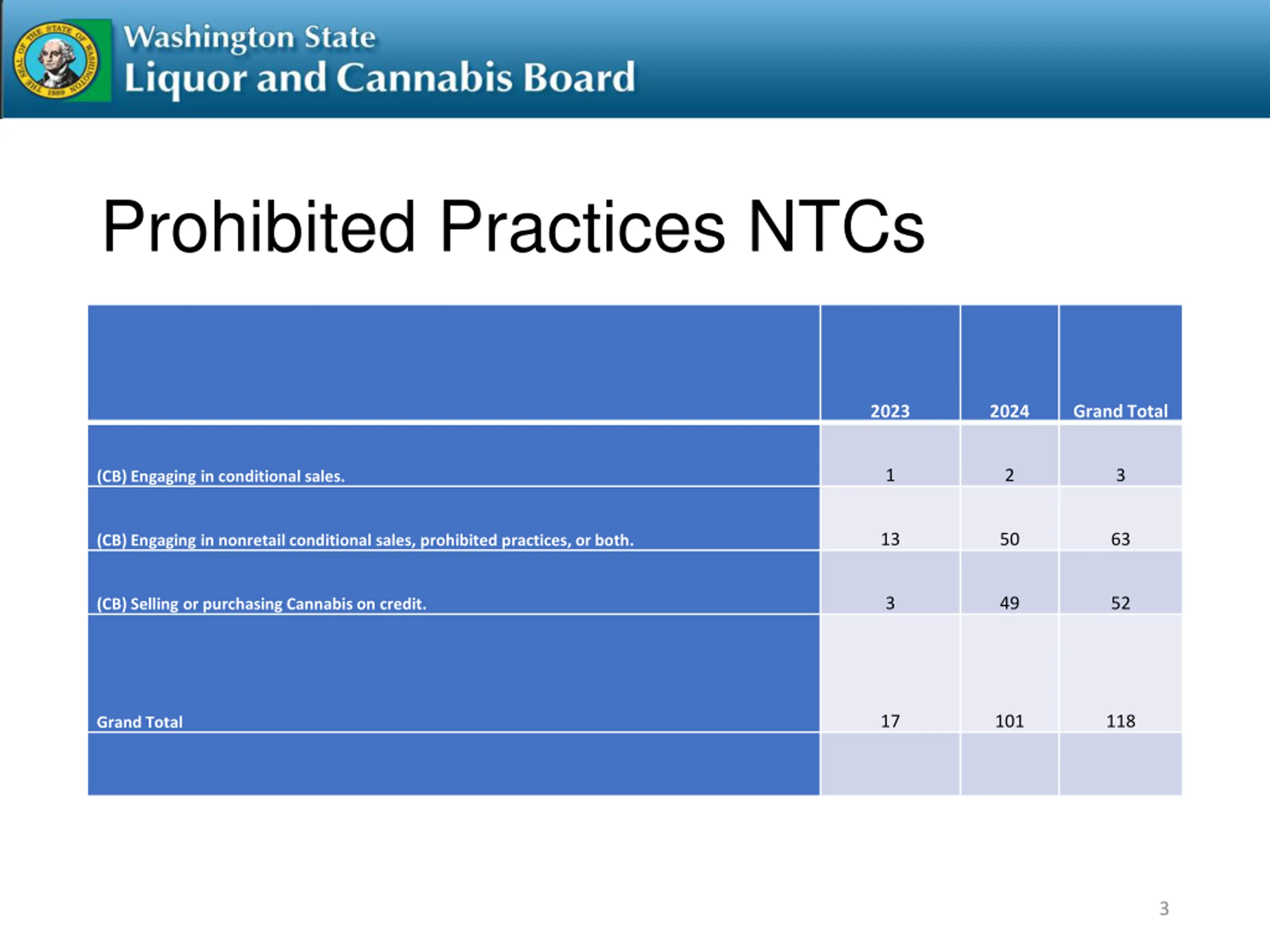 THE SEAL OF THE STATE OF WASHINGTON 1889

Washington State
Liquor and Cannabis Board

Prohibited Practices NTCs

| | 2023 | 2024 | Grand Total |
|---|---|---|---|
| (CB) Engaging in conditional sales. | 1 | 2 | 3 |
| (CB) Engaging in nonretail conditional sales, prohibited practices, or both. | 13 | 50 | 63 |
| (CB) Selling or purchasing Cannabis on credit. | 3 | 49 | 52 |
| Grand Total | 17 | 101 | 118 |
| | | | |

3